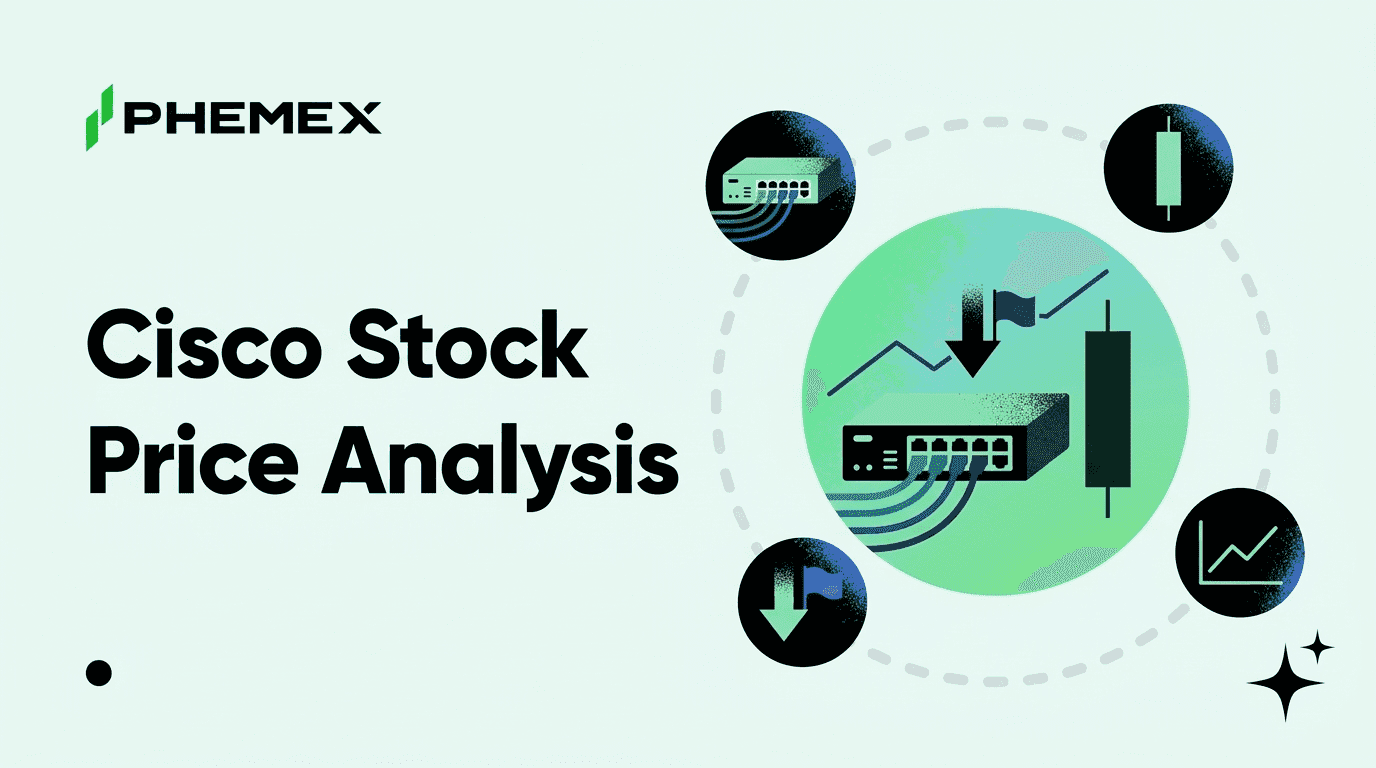 PHEMEX

Cisco Stock Price Analysis